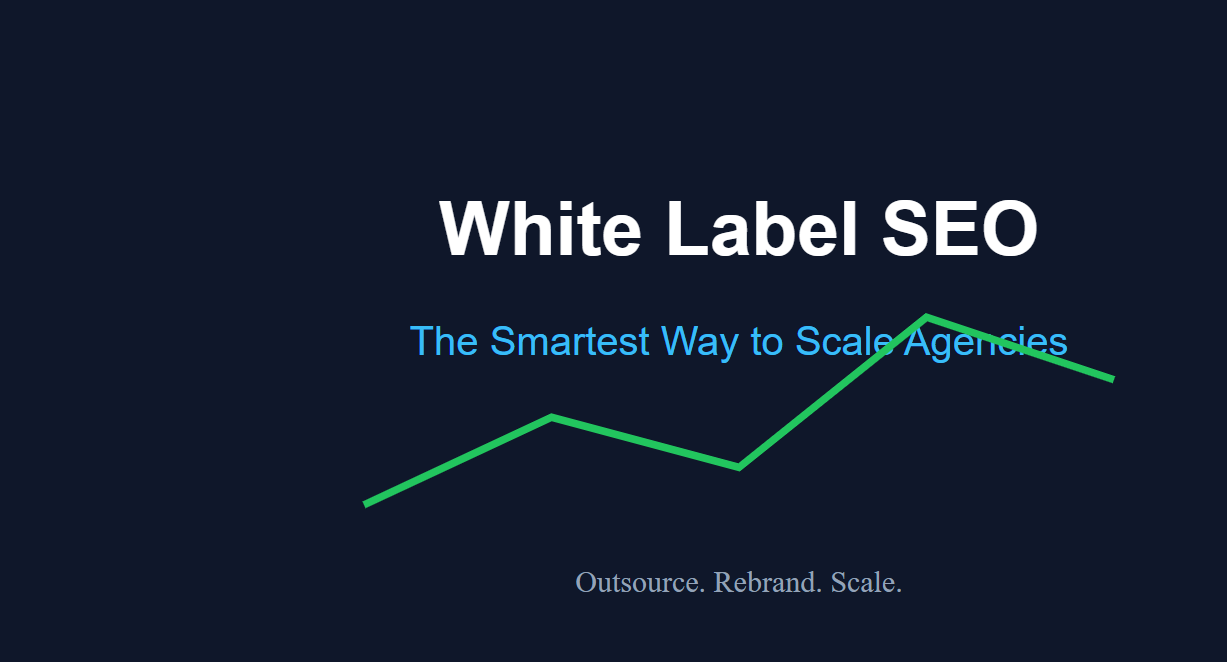 White Label SEO

The Smartest Way to Scale Agencies

Outsource. Rebrand. Scale.